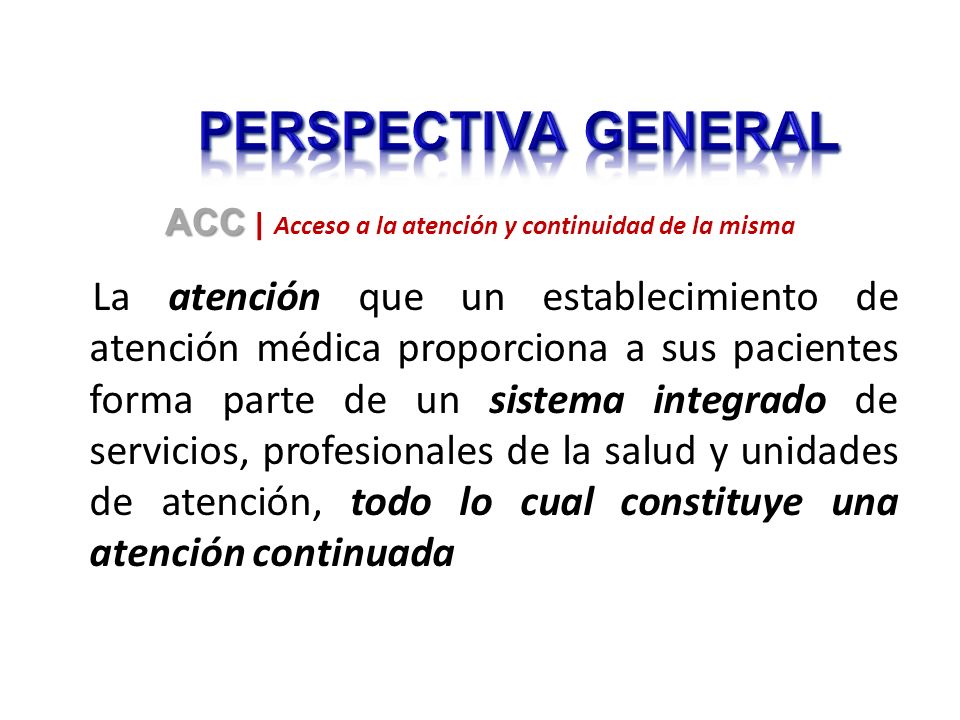 PERSPECTIVA GENERAL

ACC | Acceso a la atención y continuidad de la misma

La atención que un establecimiento de atención médica proporciona a sus pacientes forma parte de un sistema integrado de servicios, profesionales de la salud y unidades de atención, todo lo cual constituye una atención continuada